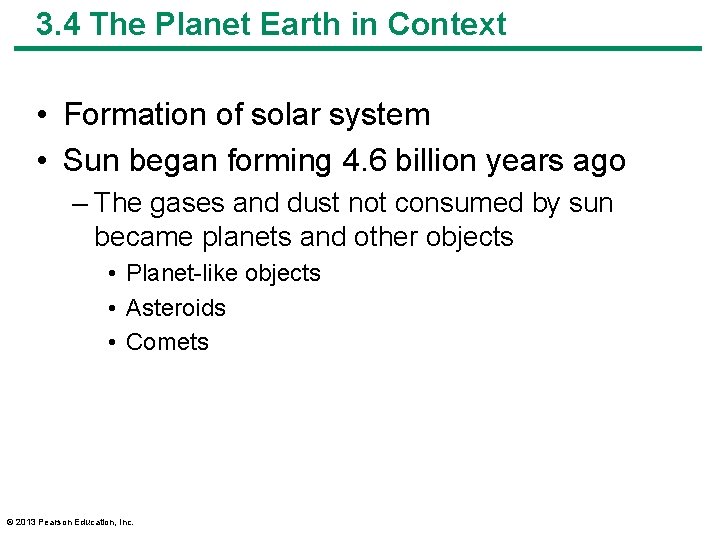 3.4 The Planet Earth in Context

• Formation of solar system
• Sun began forming 4.6 billion years ago
– The gases and dust not consumed by sun became planets and other objects
• Planet-like objects
• Asteroids
• Comets

© 2013 Pearson Education, Inc.